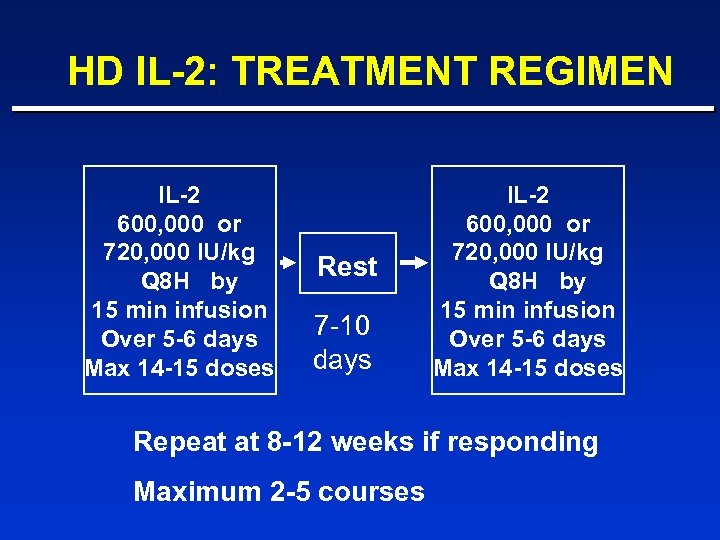 HD IL-2: TREATMENT REGIMEN

IL-2
600,000 or
720,000 IU/kg
Q8H by
15 min infusion
Over 5-6 days
Max 14-15 doses

Rest

7-10
days

IL-2
600,000 or
720,000 IU/kg
Q8H by
15 min infusion
Over 5-6 days
Max 14-15 doses

Repeat at 8-12 weeks if responding

Maximum 2-5 courses